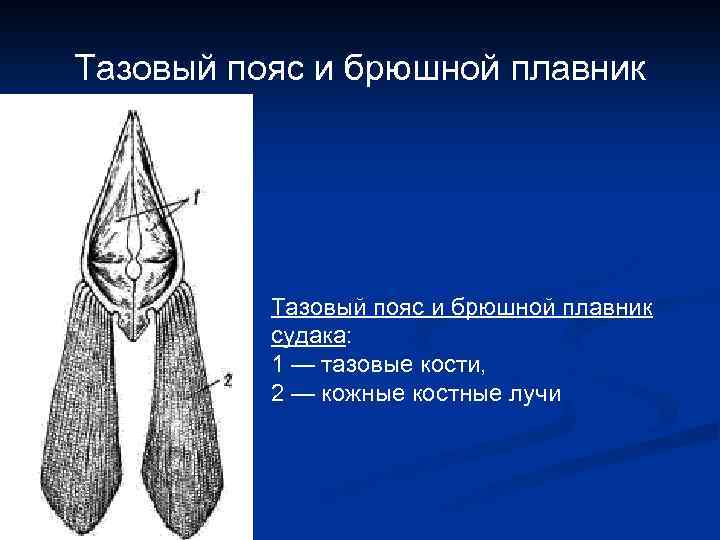 Тазовый пояс и брюшной плавник

1

2

Тазовый пояс и брюшной плавник судака:
1 — тазовые кости,
2 — кожные костные лучи